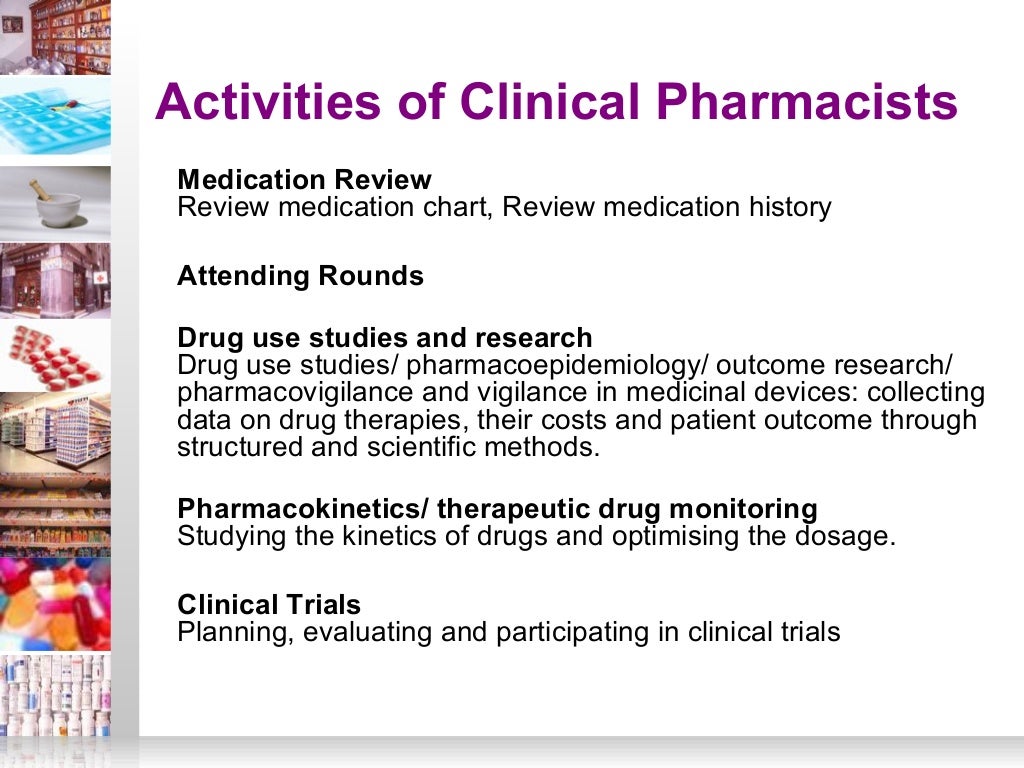 Activities of Clinical Pharmacists

Medication Review
Review medication chart, Review medication history

Attending Rounds

Drug use studies and research
Drug use studies/ pharmacoepidemiology/ outcome research/ pharmacovigilance and vigilance in medicinal devices: collecting data on drug therapies, their costs and patient outcome through structured and scientific methods.

Pharmacokinetics/ therapeutic drug monitoring
Studying the kinetics of drugs and optimising the dosage.

Clinical Trials
Planning, evaluating and participating in clinical trials